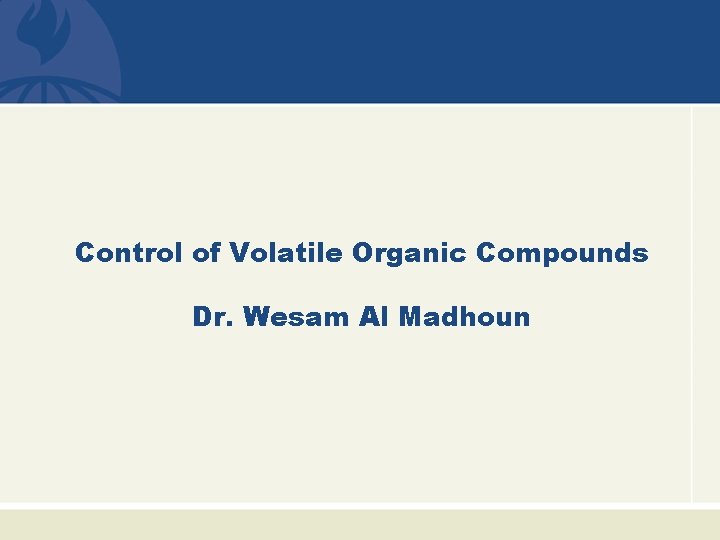 Control of Volatile Organic Compounds

Dr. Wesam Al Madhoun